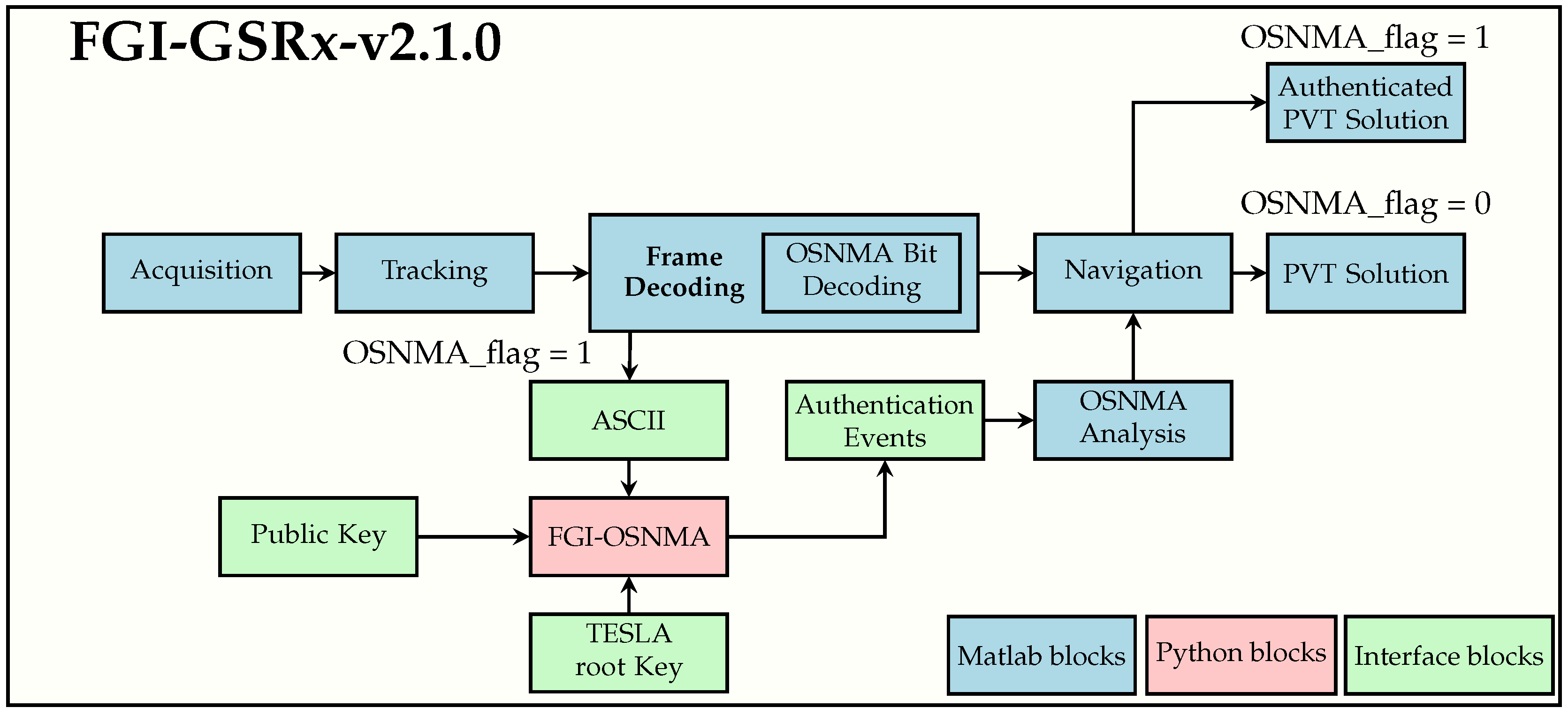 FGI-GSRx-v2.1.0

OSNMA_flag = 1

Authenticated PVT Solution

OSNMA_flag = 0

Acquisition

Tracking

Frame Decoding

OSNMA Bit Decoding

Navigation

PVT Solution

OSNMA_flag = 1

ASCII

Authentication Events

OSNMA Analysis

Public Key

FGI-OSNMA

TESLA root Key

Matlab blocks

Python blocks

Interface blocks